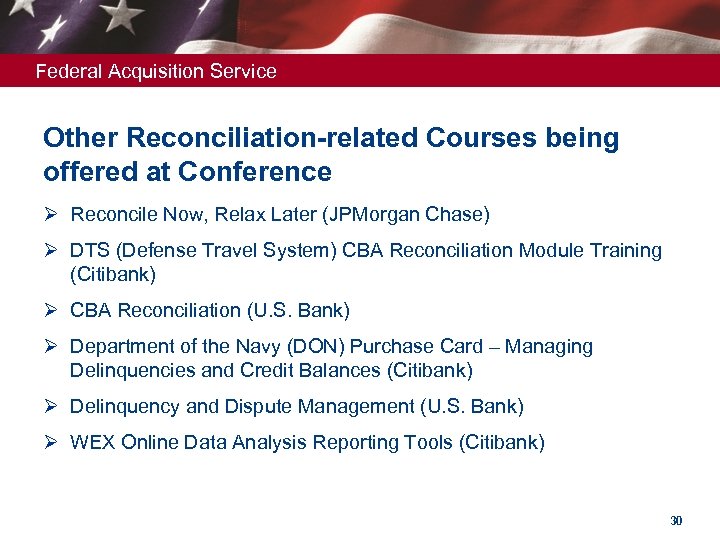 Federal Acquisition Service

Other Reconciliation-related Courses being offered at Conference

➢ Reconcile Now, Relax Later (JPMorgan Chase)

➢ DTS (Defense Travel System) CBA Reconciliation Module Training (Citibank)

➢ CBA Reconciliation (U.S. Bank)

➢ Department of the Navy (DON) Purchase Card – Managing Delinquencies and Credit Balances (Citibank)

➢ Delinquency and Dispute Management (U.S. Bank)

➢ WEX Online Data Analysis Reporting Tools (Citibank)

30